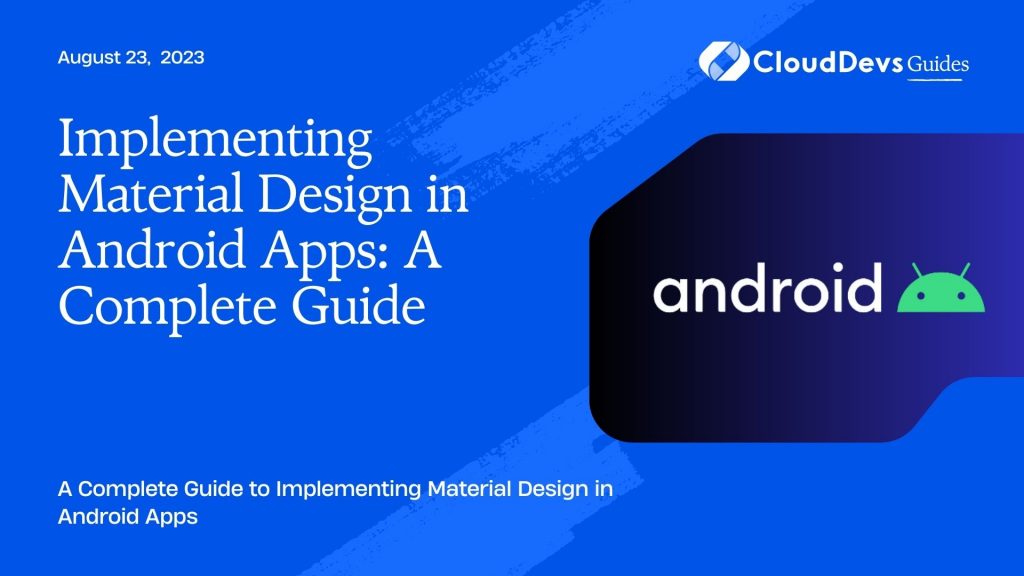 August 23, 2023

CloudDevs Guides

Implementing Material Design in Android Apps: A Complete Guide

android

A Complete Guide to Implementing Material Design in Android Apps